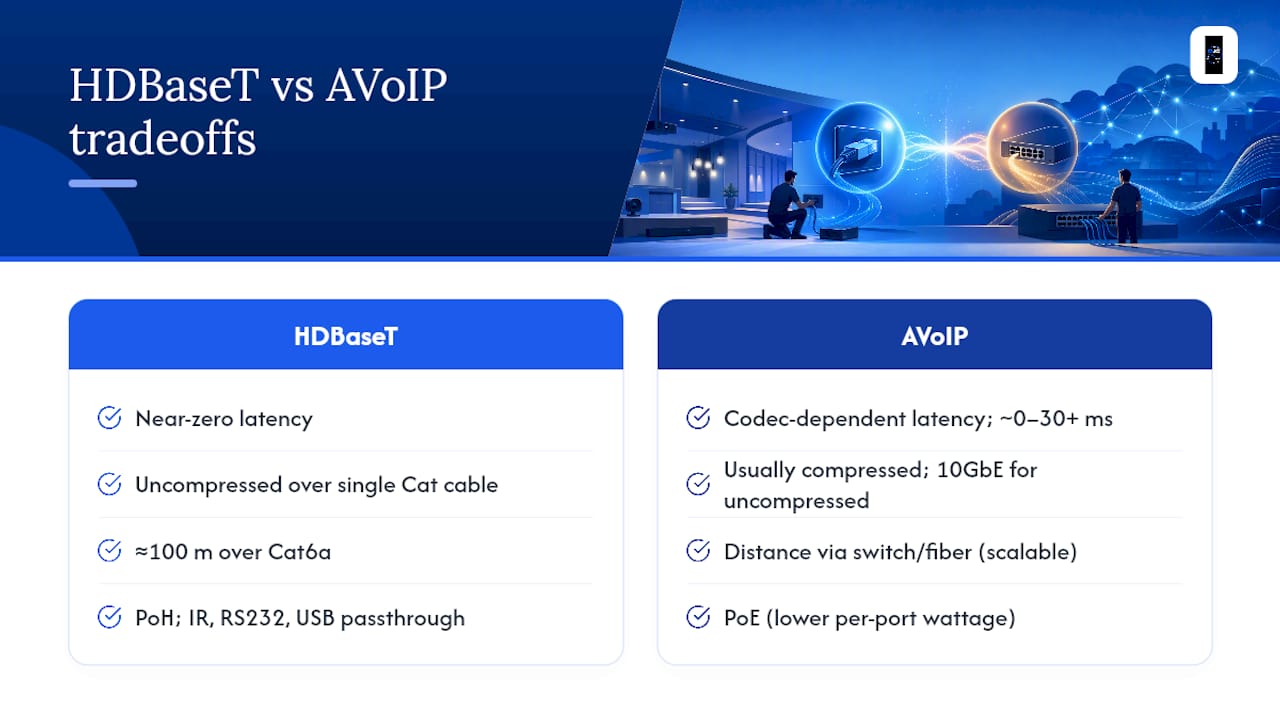 HDBaseT vs AVoIP tradeoffs

HDBaseT

Near-zero latency

Uncompressed over single Cat cable

≈100 m over Cat6a

PoH; IR, RS232, USB passthrough

AVoIP

Codec-dependent latency; ~0–30+ ms

Usually compressed; 10GbE for uncompressed

Distance via switch/fiber (scalable)

PoE (lower per-port wattage)